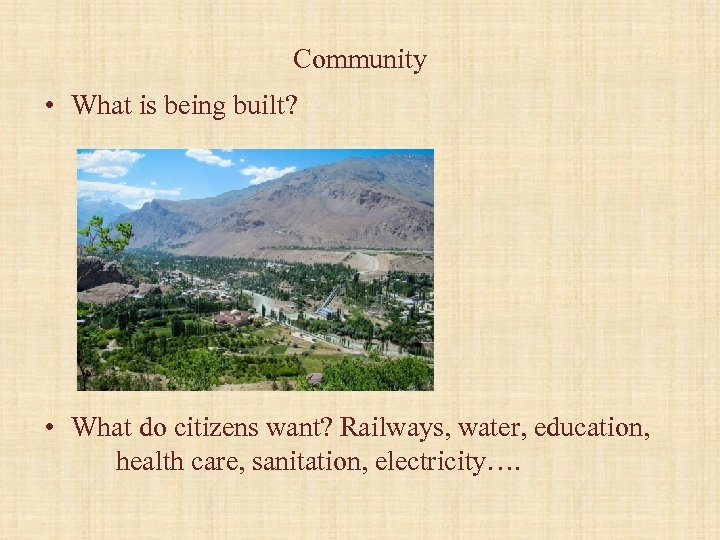 Community

• What is being built?

• What do citizens want? Railways, water, education, health care, sanitation, electricity….